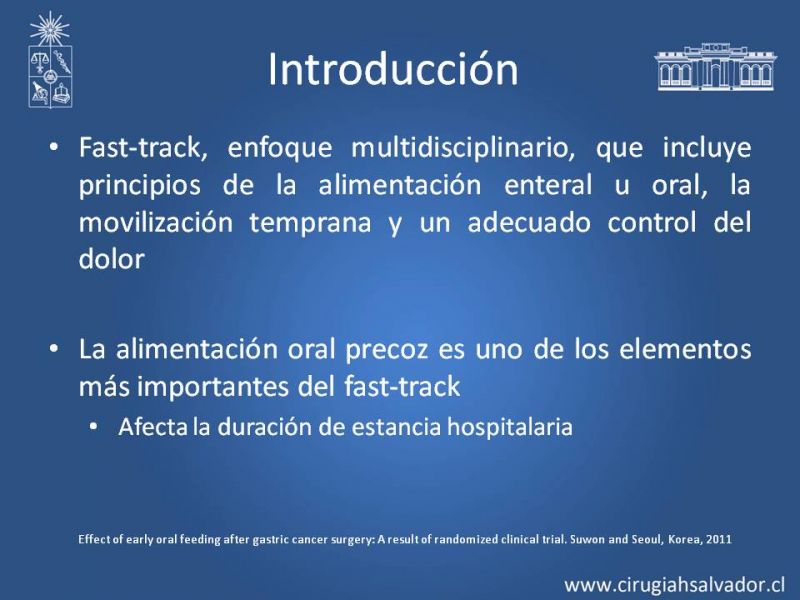 Introducción

• Fast-track, enfoque multidisciplinario, que incluye principios de la alimentación enteral u oral, la movilización temprana y un adecuado control del dolor

• La alimentación oral precoz es uno de los elementos más importantes del fast-track
  • Afecta la duración de estancia hospitalaria

Effect of early oral feeding after gastric cancer surgery: A result of randomized clinical trial. Suwon and Seoul, Korea, 2011

www.cirugiahsalvador.cl